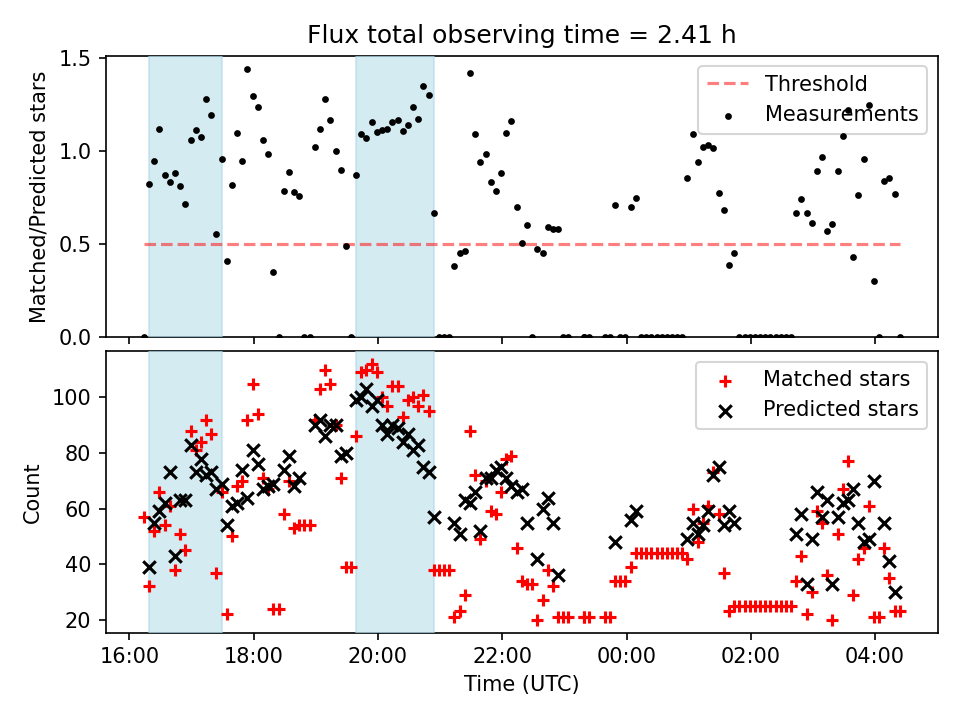 Flux total observing time = 2.41 h

Matched/Predicted stars

1.5
1.0
0.5
0.0

Threshold
Measurements

Count

100
80
60
40
20

Matched stars
Predicted stars

16:00
18:00
20:00
22:00
00:00
02:00
04:00

Time (UTC)